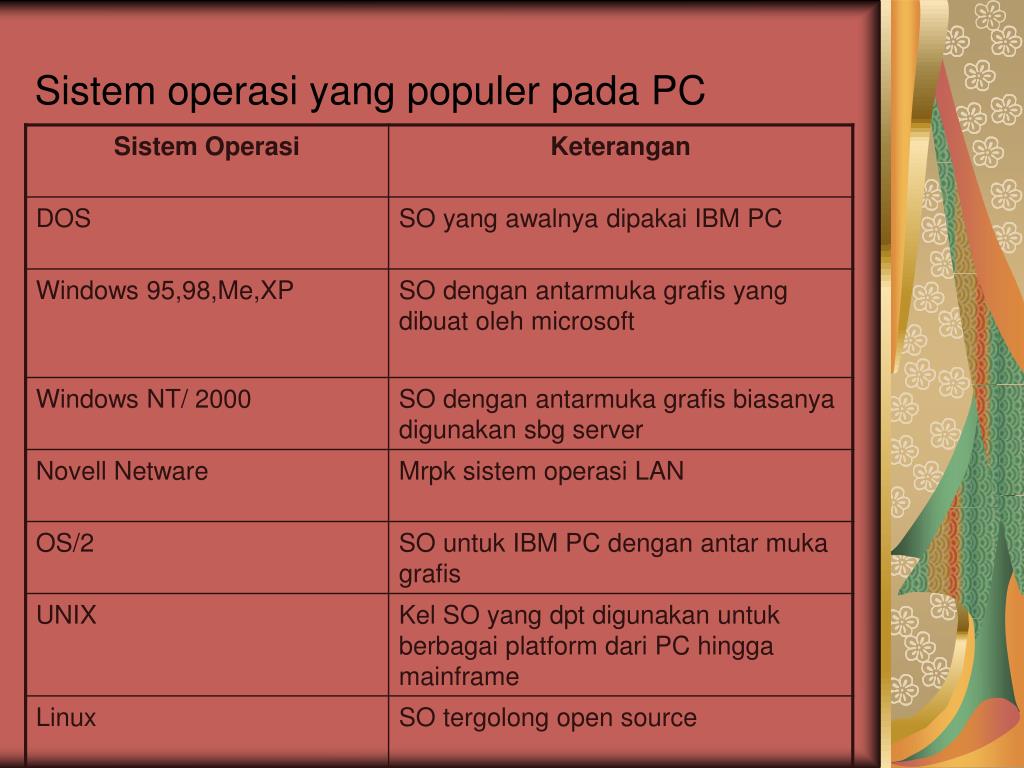 Sistem operasi yang populer pada PC

| Sistem Operasi | Keterangan |
|---|---|
| DOS | SO yang awalnya dipakai IBM PC |
| Windows 95,98,Me,XP | SO dengan antarmuka grafis yang dibuat oleh microsoft |
| Windows NT/ 2000 | SO dengan antarmuka grafis biasanya digunakan sbg server |
| Novell Netware | Mrpk sistem operasi LAN |
| OS/2 | SO untuk IBM PC dengan antar muka grafis |
| UNIX | Kel SO yang dpt digunakan untuk berbagai platform dari PC hingga mainframe |
| Linux | SO tergolong open source |